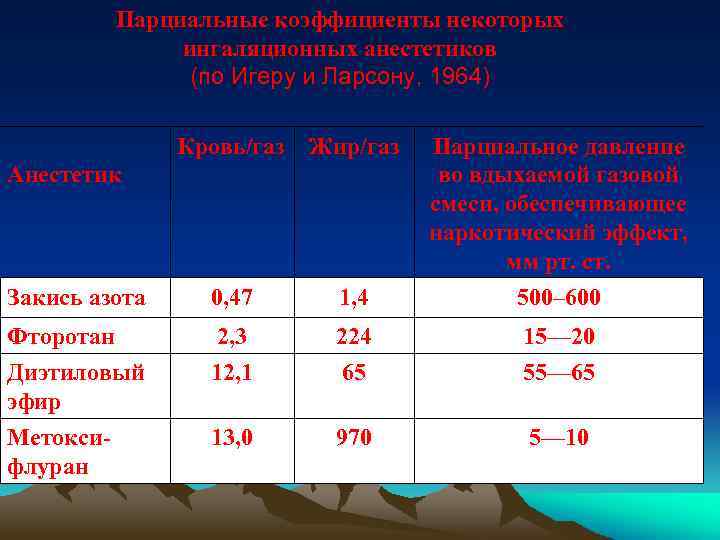 Парциальные коэффициенты некоторых ингаляционных анестетиков
(по Игеру и Ларсону, 1964)

| Анестетик | Кровь/газ | Жир/газ | Парциальное давление во вдыхаемой газовой смеси, обеспечивающее наркотический эффект, мм рт. ст. |
|---|---|---|---|
| Закись азота | 0,47 | 1,4 | 500–600 |
| Фторотан | 2,3 | 224 | 15—20 |
| Диэтиловый эфир | 12,1 | 65 | 55—65 |
| Метокси-флуран | 13,0 | 970 | 5—10 |